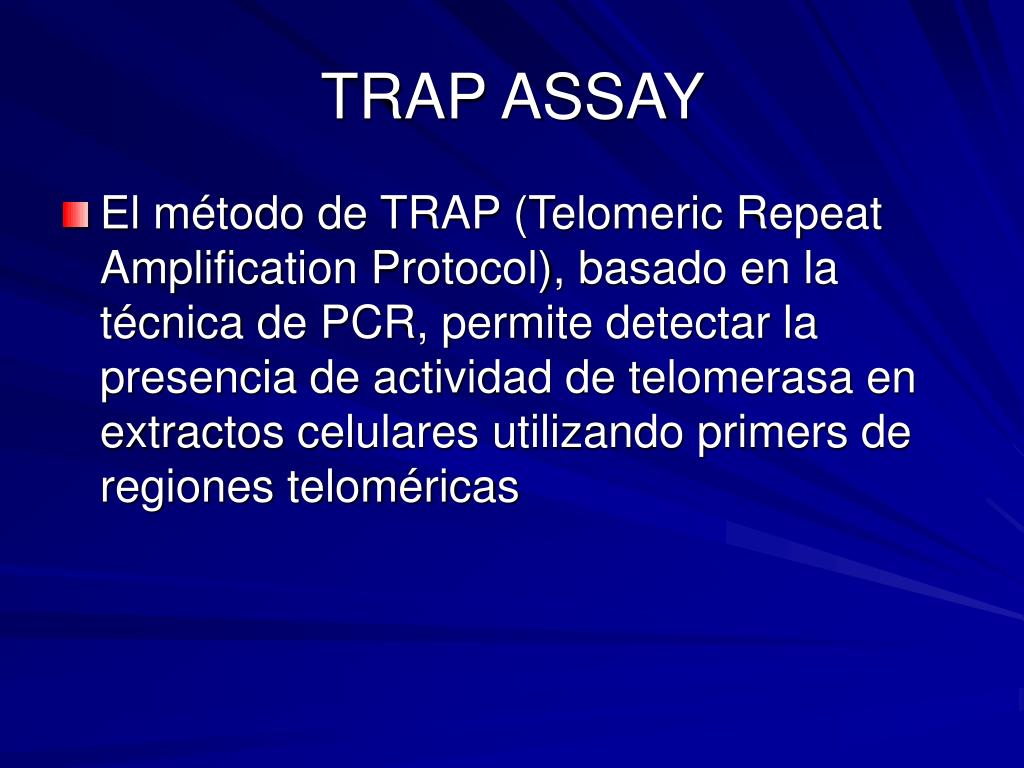 TRAP ASSAY

El método de TRAP (Telomeric Repeat Amplification Protocol), basado en la técnica de PCR, permite detectar la presencia de actividad de telomerasa en extractos celulares utilizando primers de regiones teloméricas